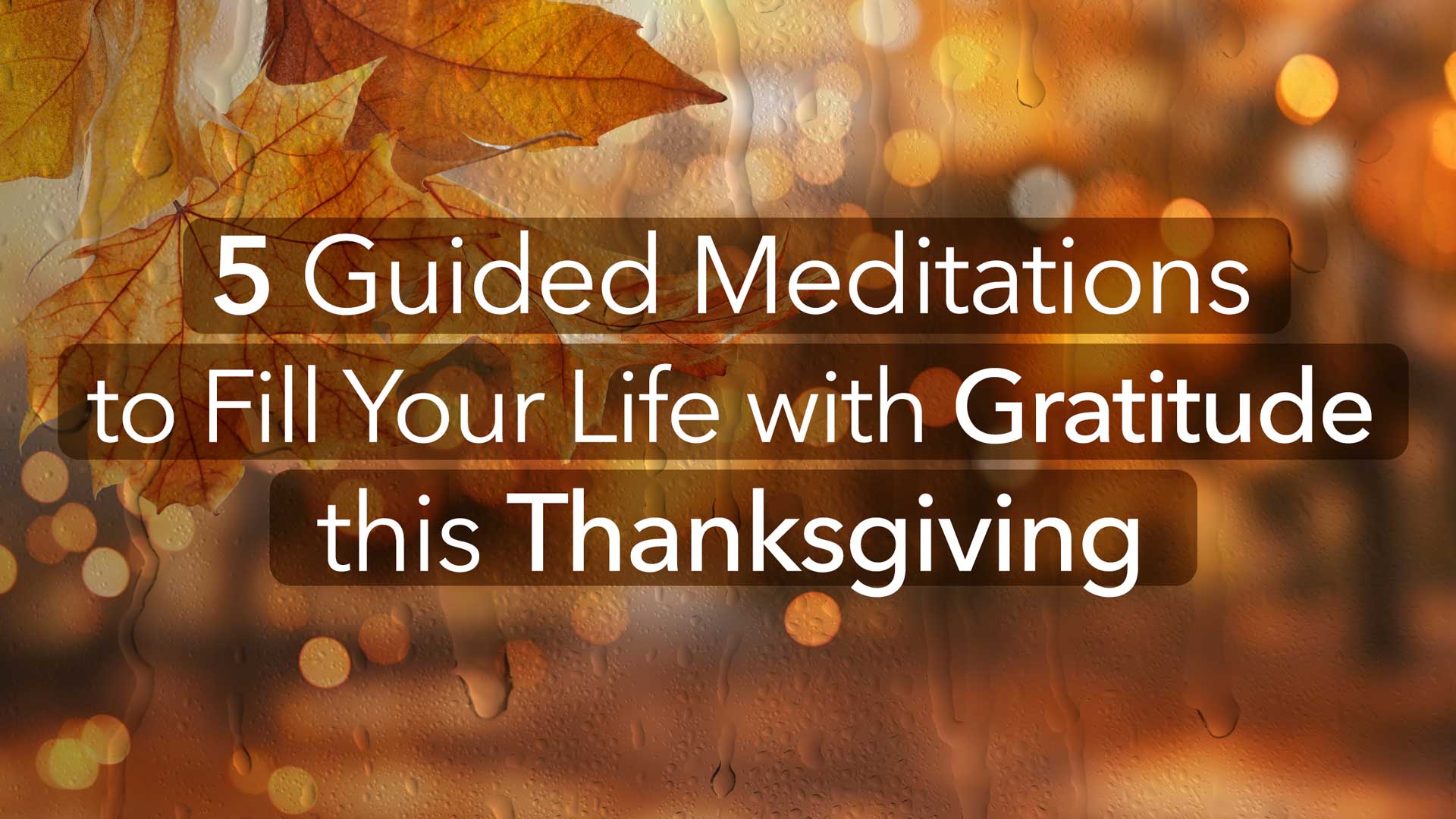 5 Guided Meditations to Fill Your Life with Gratitude this Thanksgiving